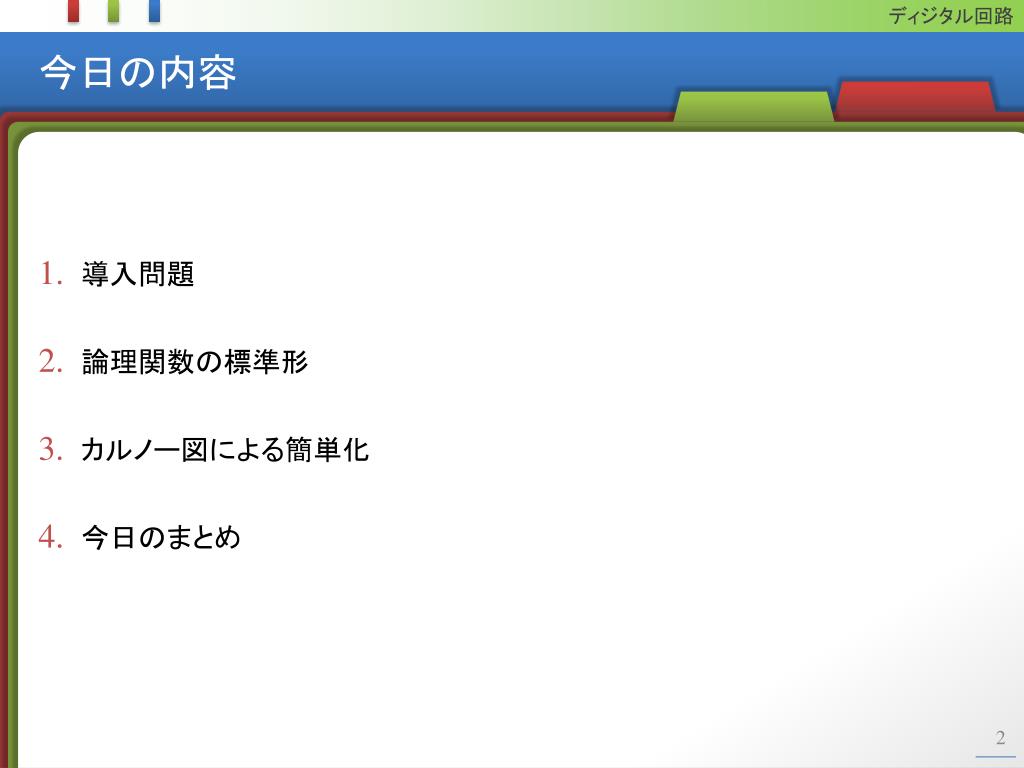 ディジタル回路

今日の内容

1. 導入問題

2. 論理関数の標準形

3. カルノー図による簡単化

4. 今日のまとめ

2